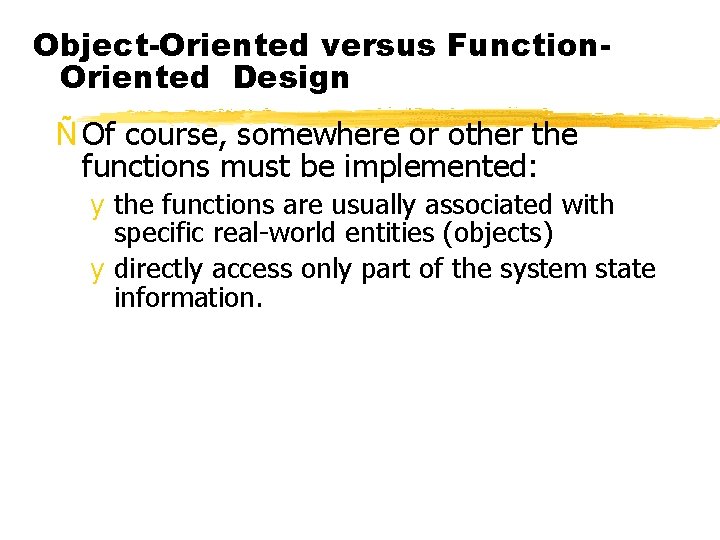 Object-Oriented versus Function-Oriented Design

Ñ Of course, somewhere or other the functions must be implemented:

y the functions are usually associated with specific real-world entities (objects)

y directly access only part of the system state information.